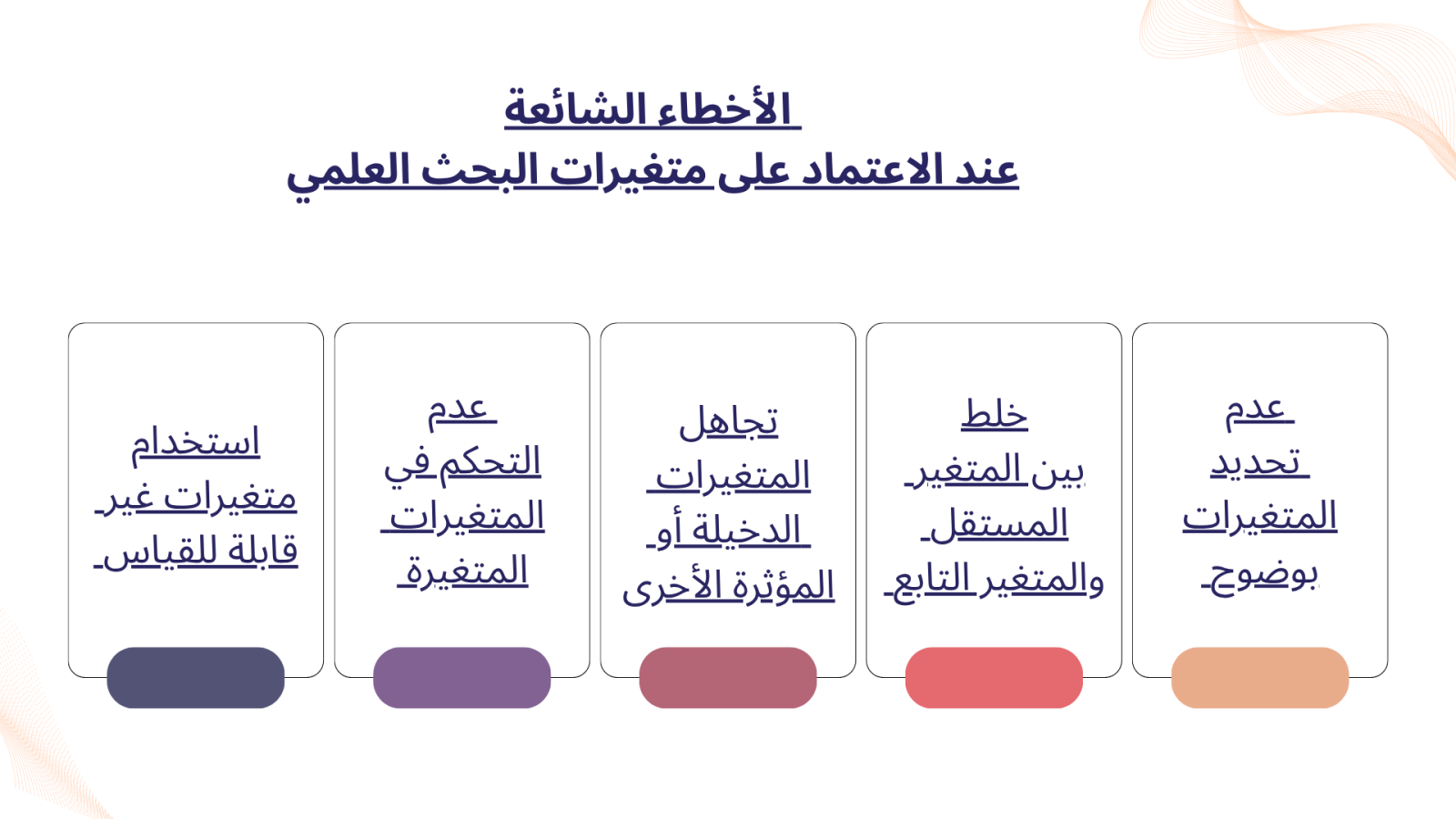 الأخطاء الشائعة
عند الاعتماد على متغيرات البحث العلمي

عدم تحديد المتغيرات بوضوح

خلط بين المتغير المستقل والمتغير التابع

تجاهل المتغيرات الدخيلة أو المؤثرة الأخرى

عدم التحكم في المتغيرات المتغيرة

استخدام متغيرات غير قابلة للقياس